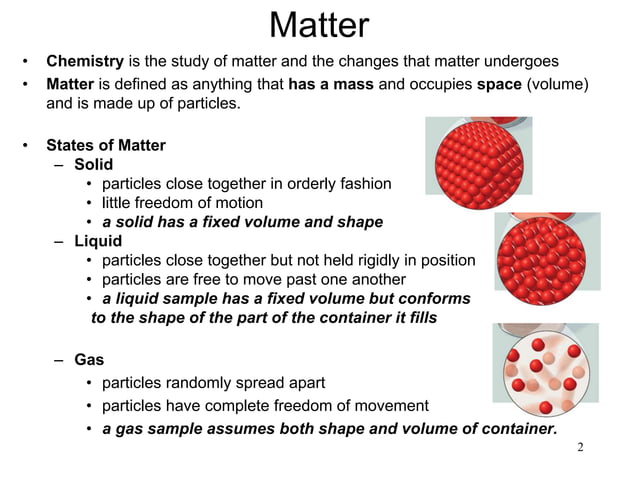 Matter

• Chemistry is the study of matter and the changes that matter undergoes
• Matter is defined as anything that has a mass and occupies space (volume) and is made up of particles.

• States of Matter
– Solid
• particles close together in orderly fashion
• little freedom of motion
• a solid has a fixed volume and shape
– Liquid
• particles close together but not held rigidly in position
• particles are free to move past one another
• a liquid sample has a fixed volume but conforms to the shape of the part of the container it fills

– Gas
• particles randomly spread apart
• particles have complete freedom of movement
• a gas sample assumes both shape and volume of container.

2